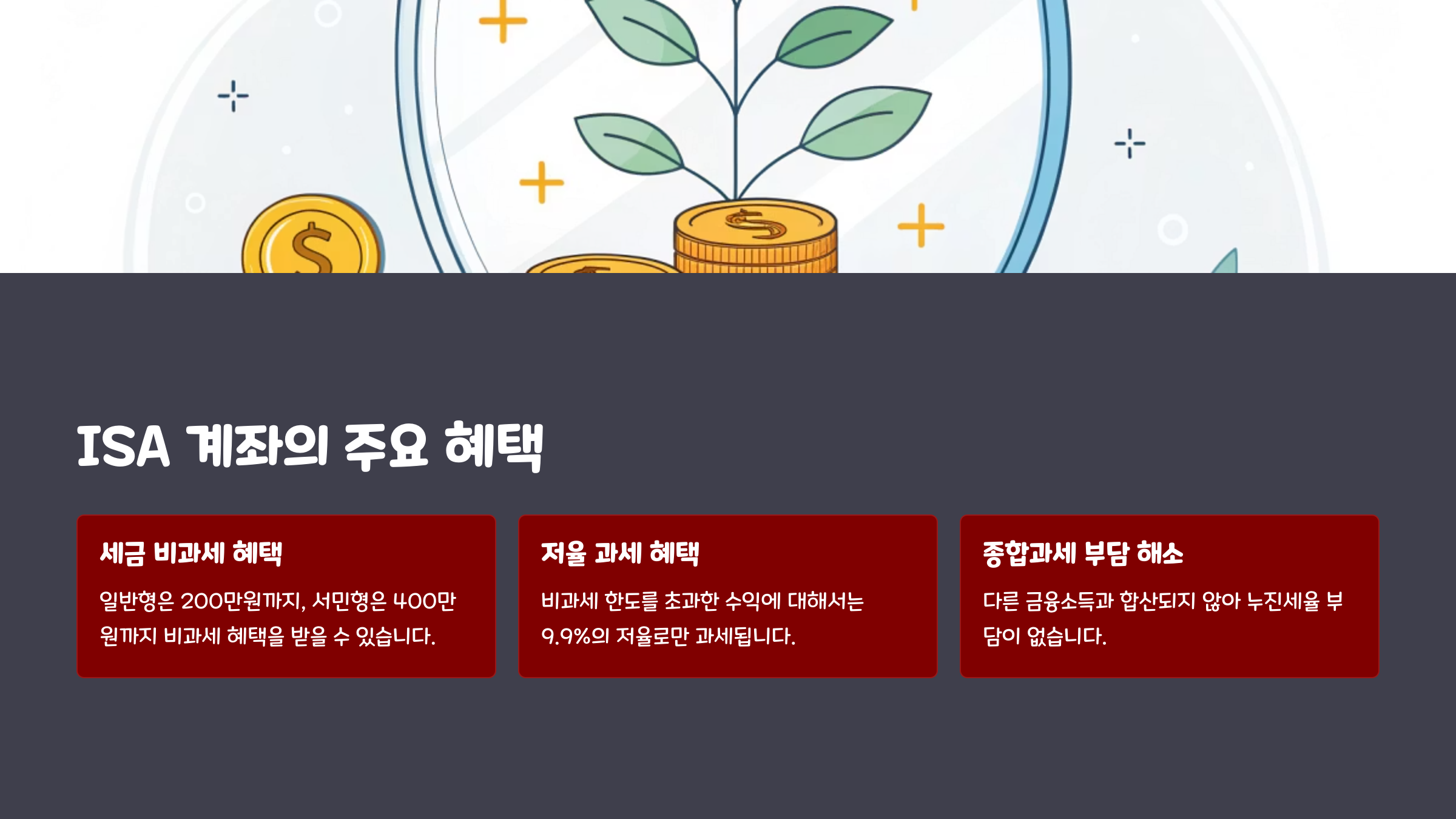 ISA 계좌의 주요 혜택

세금 비과세 혜택

일반형은 200만원까지, 서민형은 400만원까지 비과세 혜택을 받을 수 있습니다.

저율 과세 혜택

비과세 한도를 초과한 수익에 대해서는 9.9%의 저율로만 과세됩니다.

종합과세 부담 해소

다른 금융소득과 합산되지 않아 누진세율 부담이 없습니다.